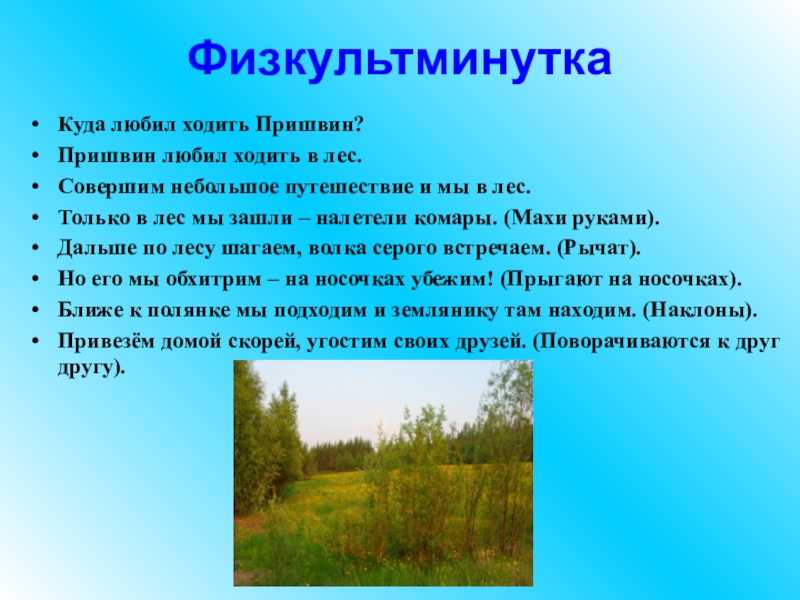 Физкультминутка

• Куда любил ходить Пришвин?
• Пришвин любил ходить в лес.
• Совершим небольшое путешествие и мы в лес.
• Только в лес мы зашли – налетели комары. (Махи руками).
• Дальше по лесу шагаем, волка серого встречаем. (Рычат).
• Но его мы обхитрим – на носочках убежим! (Прыгают на носочках).
• Ближе к полянке мы подходим и землянику там находим. (Наклоны).
• Привезём домой скорей, угостим своих друзей. (Поворачиваются к друг другу).